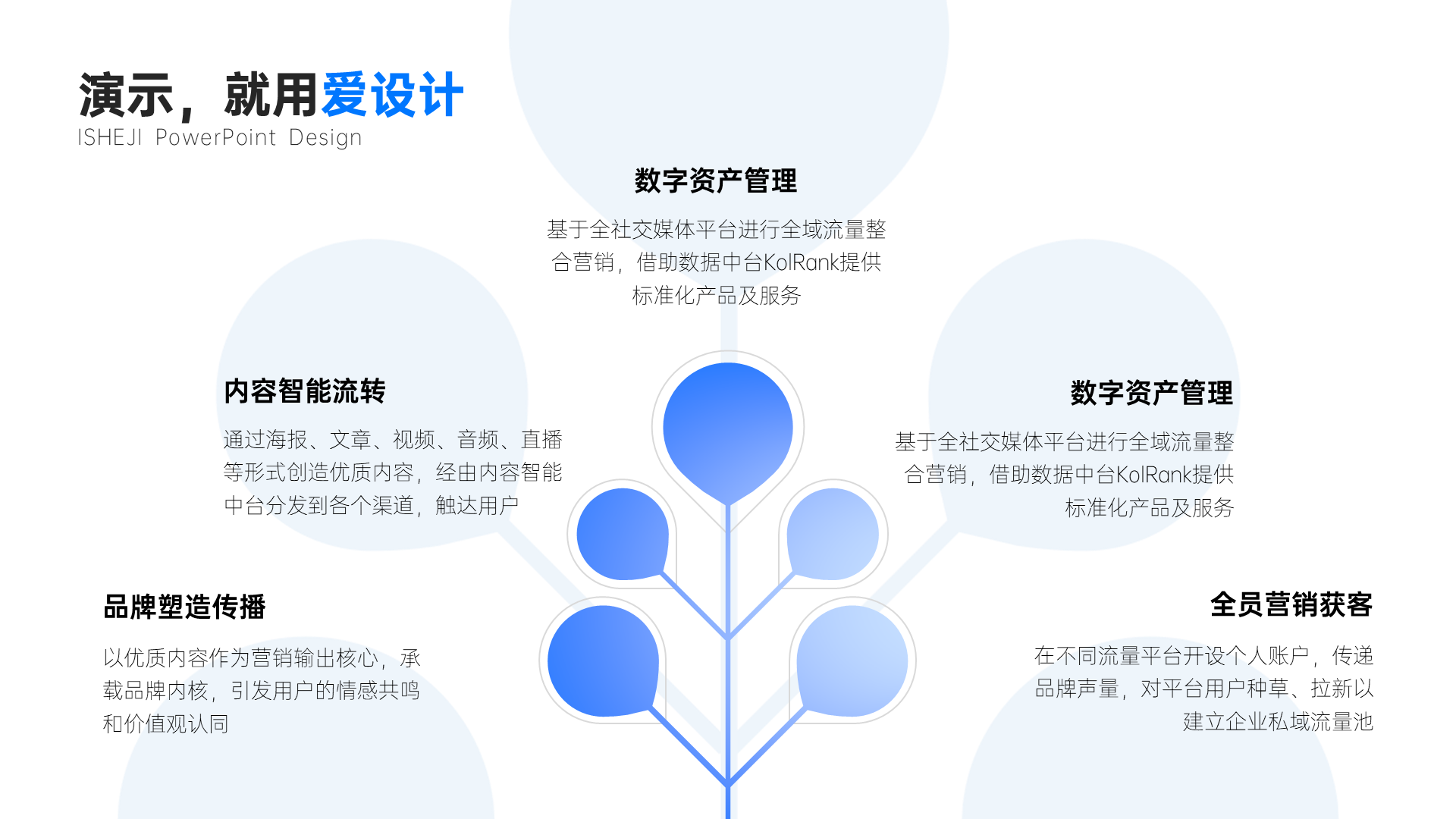 演示，就用爱设计
ISHEJI PowerPoint Design

数字资产管理

基于全社交媒体平台进行全域流量整合营销，借助数据中台KolRank提供标准化产品及服务

内容智能流转

通过海报、文章、视频、音频、直播等形式创造优质内容，经由内容智能中台分发到各个渠道，触达用户

数字资产管理

基于全社交媒体平台进行全域流量整合营销，借助数据中台KolRank提供标准化产品及服务

品牌塑造传播

以优质内容作为营销输出核心，承载品牌内核，引发用户的情感共鸣和价值观认同

全员营销获客

在不同流量平台开设个人账户，传递品牌声量，对平台用户种草、拉新以建立企业私域流量池